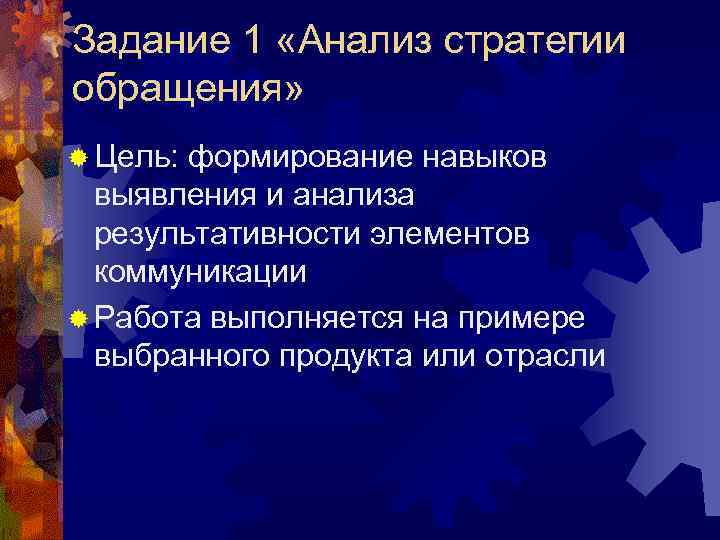 Задание 1 «Анализ стратегии обращения»

Цель: формирование навыков выявления и анализа результативности элементов коммуникации

Работа выполняется на примере выбранного продукта или отрасли